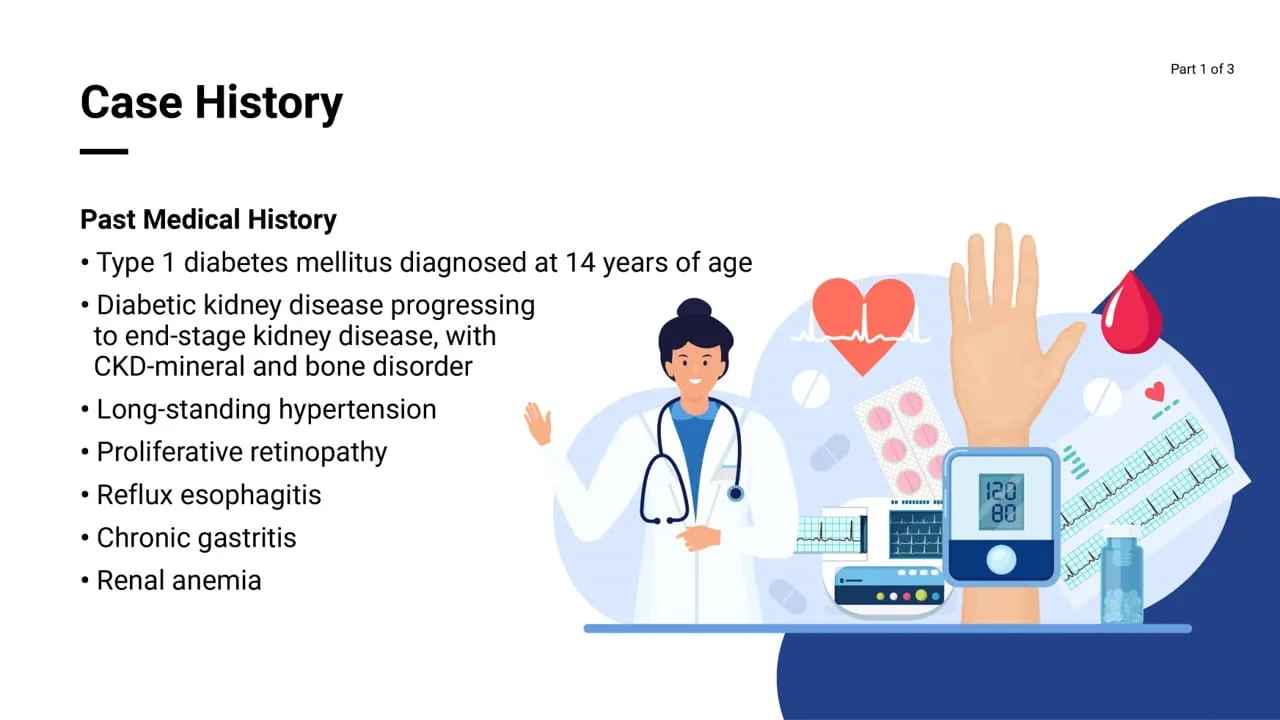 Part 1 of 3

Case History

Past Medical History

• Type 1 diabetes mellitus diagnosed at 14 years of age
• Diabetic kidney disease progressing to end-stage kidney disease, with CKD-mineral and bone disorder
• Long-standing hypertension
• Proliferative retinopathy
• Reflux esophagitis
• Chronic gastritis
• Renal anemia

120
80